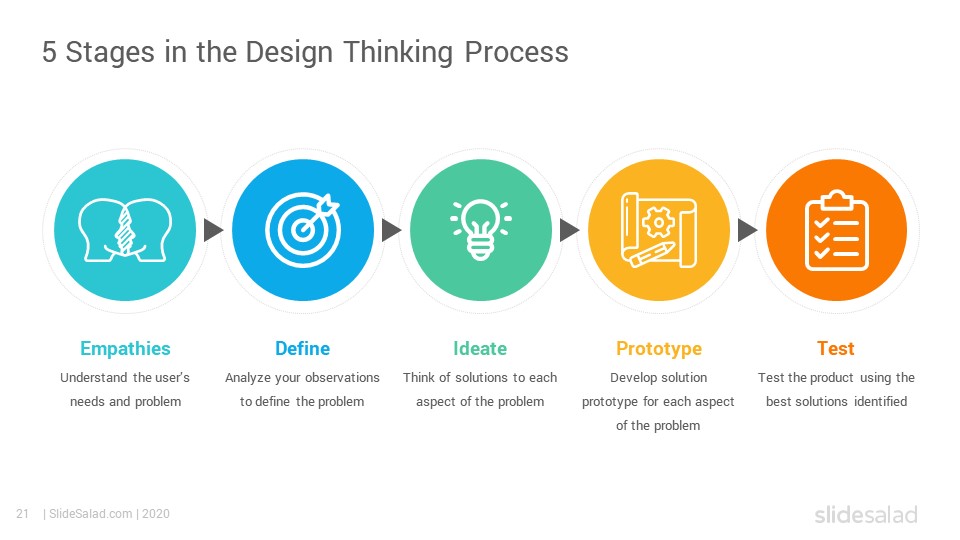 5 Stages in the Design Thinking Process

Empathies
Understand the user's needs and problem

Define
Analyze your observations to define the problem

Ideate
Think of solutions to each aspect of the problem

Prototype
Develop solution prototype for each aspect of the problem

Test
Test the product using the best solutions identified

21 | SlideSalad.com | 2020

slidesalad